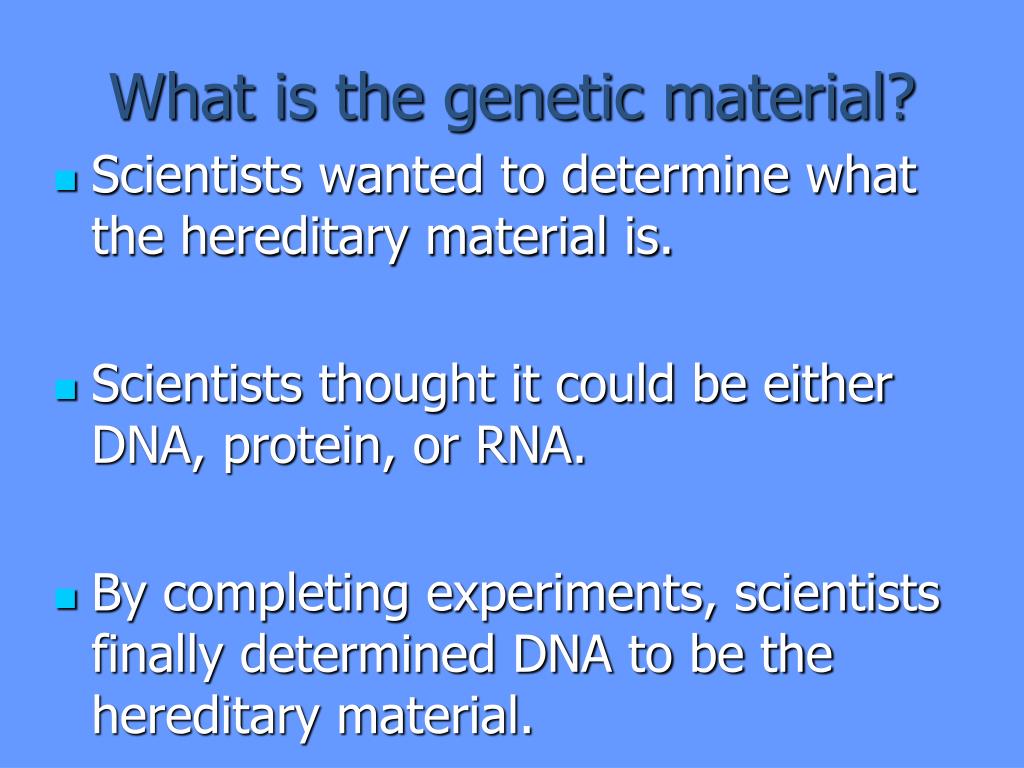 What is the genetic material?

Scientists wanted to determine what the hereditary material is.

Scientists thought it could be either DNA, protein, or RNA.

By completing experiments, scientists finally determined DNA to be the hereditary material.